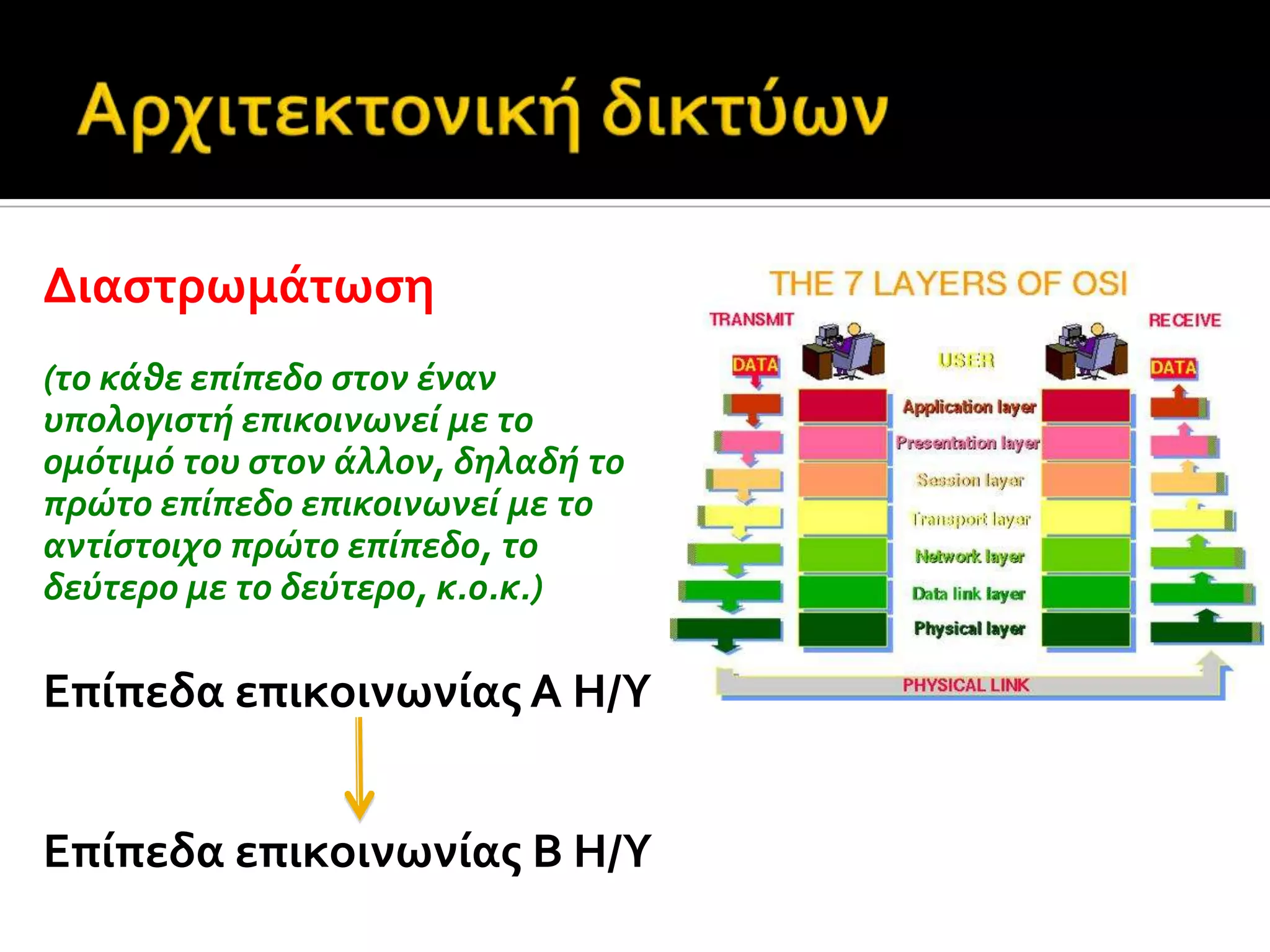 Αρχιτεκτονική δικτύων

Διαστρωμάτωση

(το κάθε επίπεδο στον έναν υπολογιστή επικοινωνεί με το ομότιμό του στον άλλον, δηλαδή το πρώτο επίπεδο επικοινωνεί με το αντίστοιχο πρώτο επίπεδο, το δεύτερο με το δεύτερο, κ.ο.κ.)

Επίπεδα επικοινωνίας Α Η/Υ

Επίπεδα επικοινωνίας Β Η/Υ

THE 7 LAYERS OF OSI

TRANSMIT

RECEIVE

DATA

USER

DATA

Application layer

Presentation layer

Session layer

Transport layer

Network layer

Data link layer

Physical layer

PHYSICAL LINK